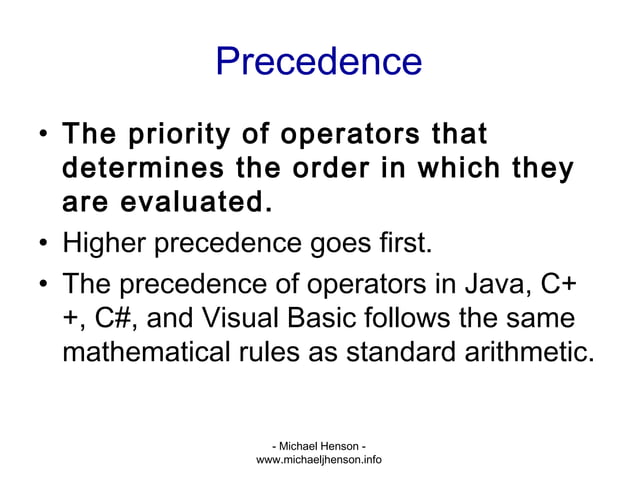 Precedence

• The priority of operators that determines the order in which they are evaluated.
• Higher precedence goes first.
• The precedence of operators in Java, C++, C#, and Visual Basic follows the same mathematical rules as standard arithmetic.

- Michael Henson -
www.michaeljhenson.info